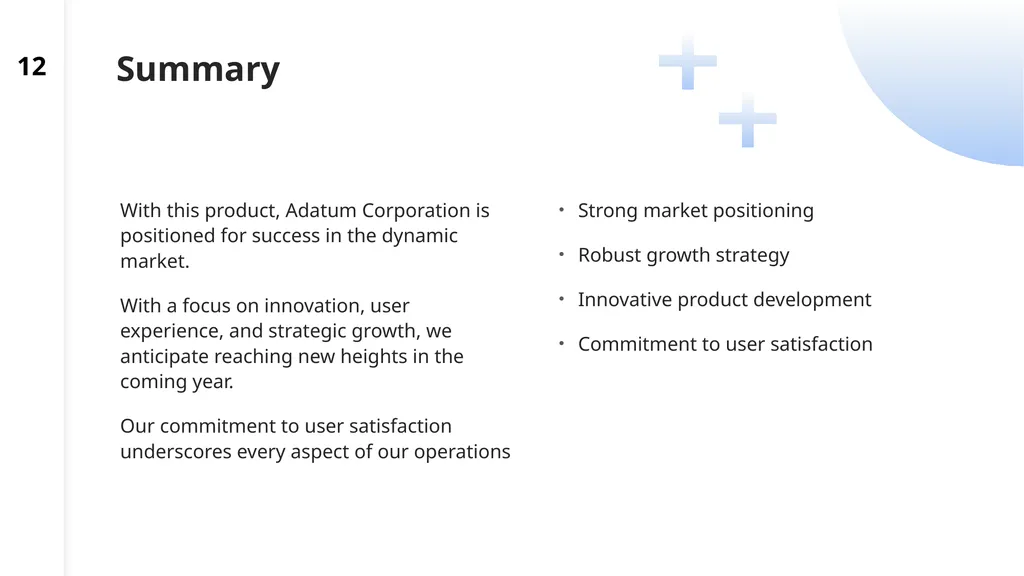 12

Summary

With this product, Adatum Corporation is positioned for success in the dynamic market.

With a focus on innovation, user experience, and strategic growth, we anticipate reaching new heights in the coming year.

Our commitment to user satisfaction underscores every aspect of our operations

• Strong market positioning
• Robust growth strategy
• Innovative product development
• Commitment to user satisfaction